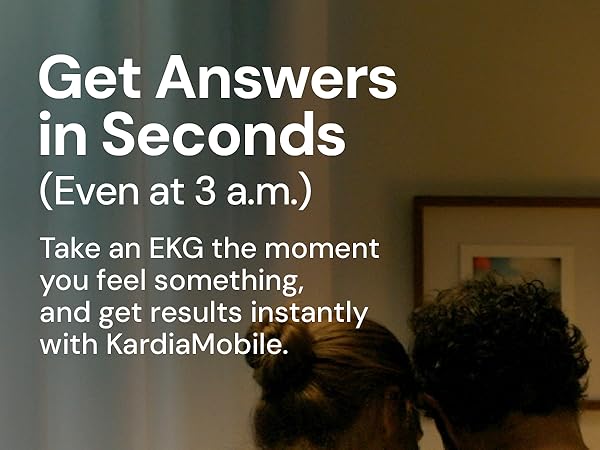 Get Answers in Seconds

(Even at 3 a.m.)

Take an EKG the moment you feel something, and get results instantly with KardiaMobile.